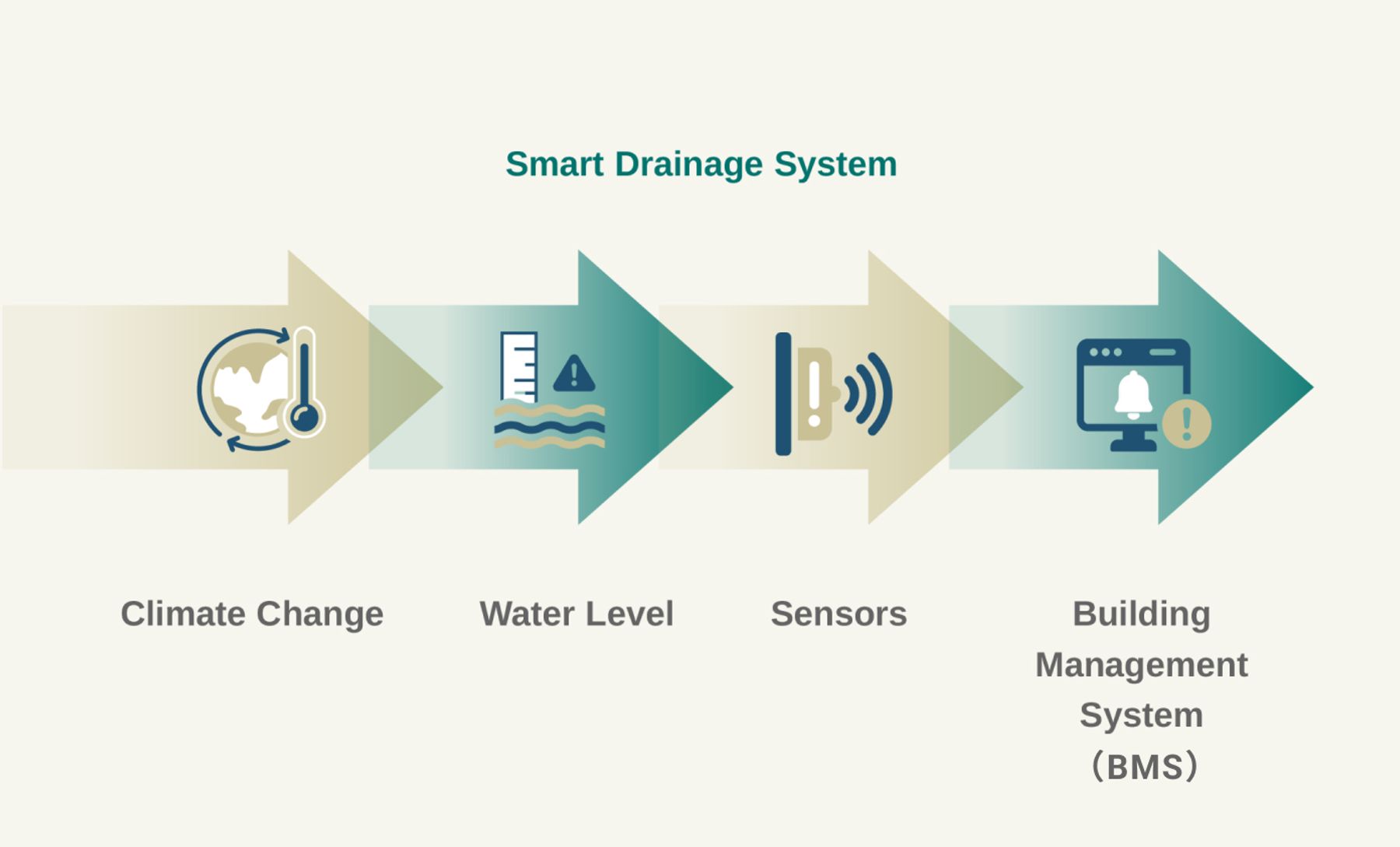 Smart Drainage System

Climate Change

Water Level

Sensors

Building Management System (BMS)